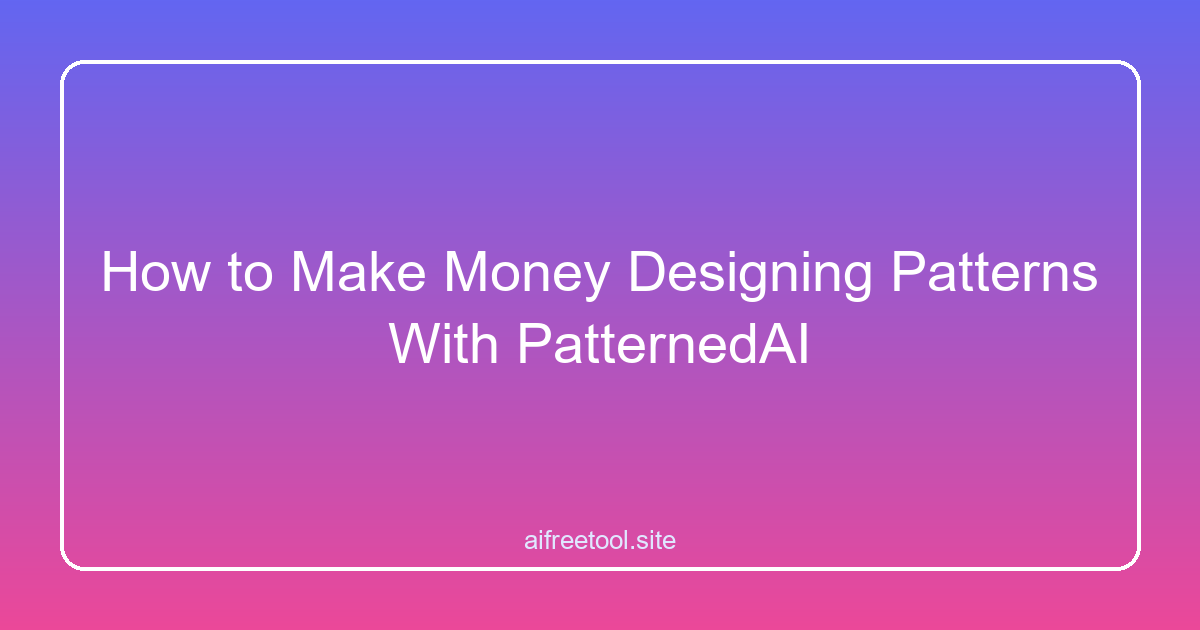 How to Make Money Designing Patterns With PatternedAI

aifreetool.site